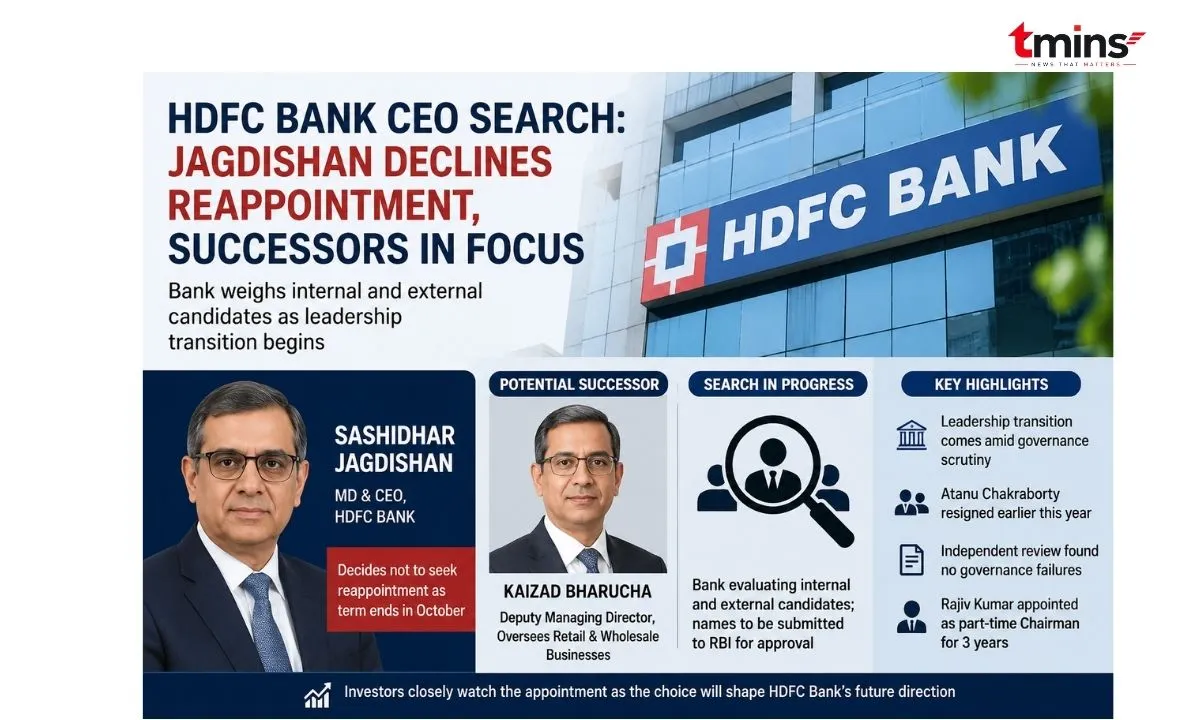 tmins
NEWS THAT MATTERS

HDFC BANK CEO SEARCH: JAGDISHAN DECLINES REAPPOINTMENT, SUCCESSORS IN FOCUS

Bank weighs internal and external candidates as leadership transition begins

HDFC BANK

SASHIDHAR JAGDISHAN

MD & CEO, HDFC BANK

Decides not to seek reappointment as term ends in October

POTENTIAL SUCCESSOR

KAIZAD BHARUCHA

Deputy Managing Director, Oversees Retail & Wholesale Businesses

SEARCH IN PROGRESS

Bank evaluating internal and external candidates; names to be submitted to RBI for approval

KEY HIGHLIGHTS

Leadership transition comes amid governance scrutiny

Atanu Chakraborty resigned earlier this year

Independent review found no governance failures

Rajiv Kumar appointed as part-time Chairman for 3 years

Investors closely watch the appointment as the choice will shape HDFC Bank's future direction